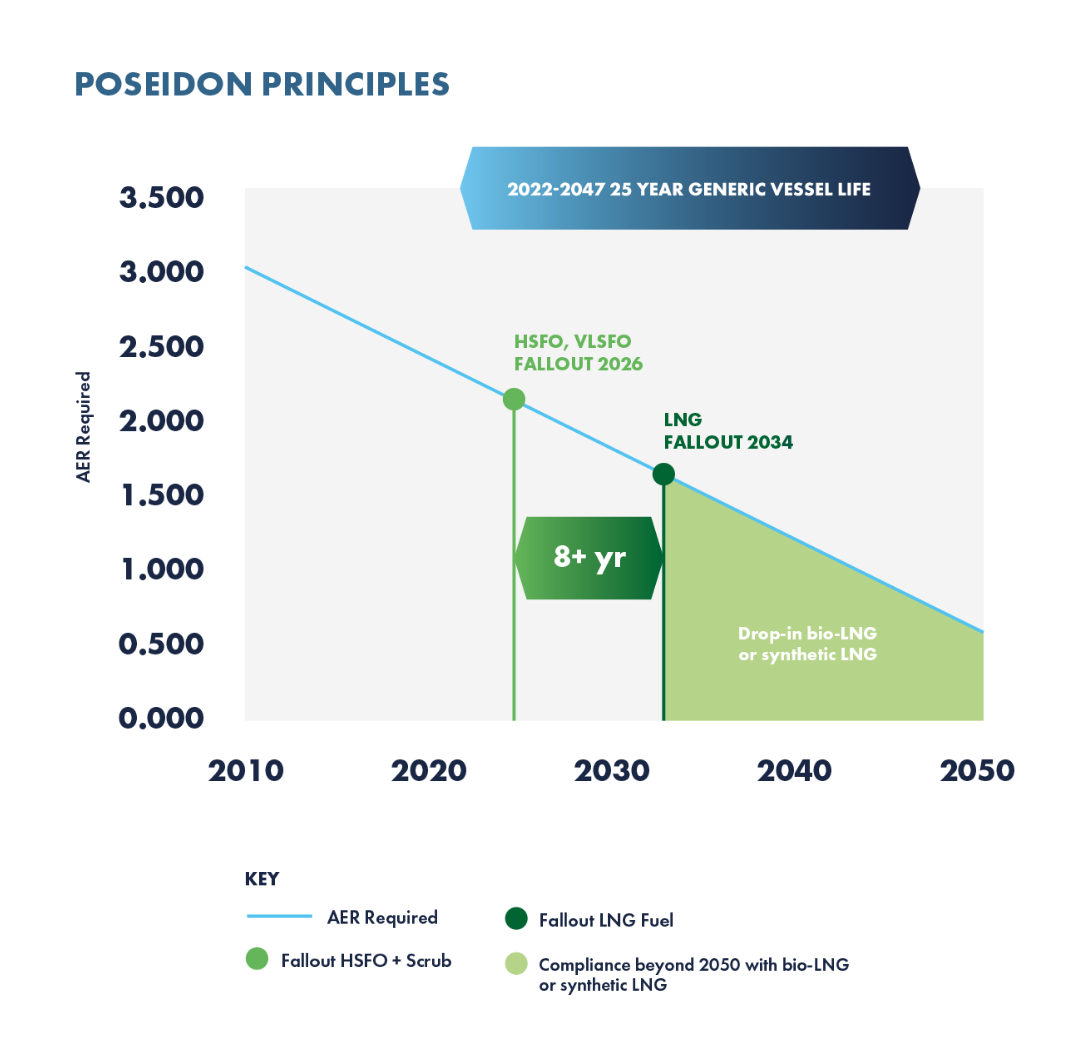 POSEIDON PRINCIPLES

2022-2047 25 YEAR GENERIC VESSEL LIFE

AER Required

3.500
3.000
2.500
2.000
1.500
1.000
0.500
0.000

HSFO, VLSFO FALLOUT 2026

LNG FALLOUT 2034

8+ yr

Drop-in bio-LNG or synthetic LNG

2010
2020
2030
2040
2050

KEY

AER Required

Fallout HSFO + Scrub

Fallout LNG Fuel

Compliance beyond 2050 with bio-LNG or synthetic LNG